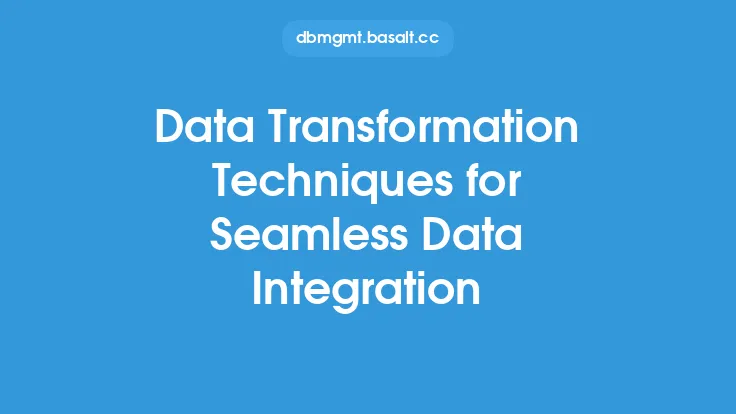 dbmgmt.basalt.cc

Data Transformation Techniques for Seamless Data Integration